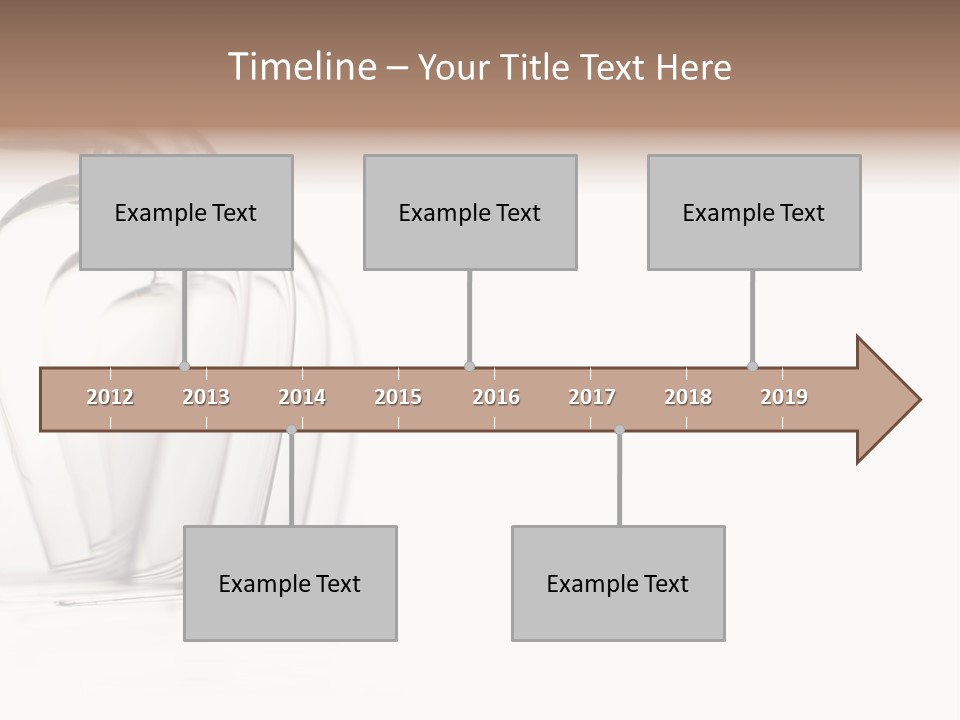 Timeline – Your Title Text Here

Example Text

Example Text

Example Text

2012 2013 2014 2015 2016 2017 2018 2019

Example Text

Example Text